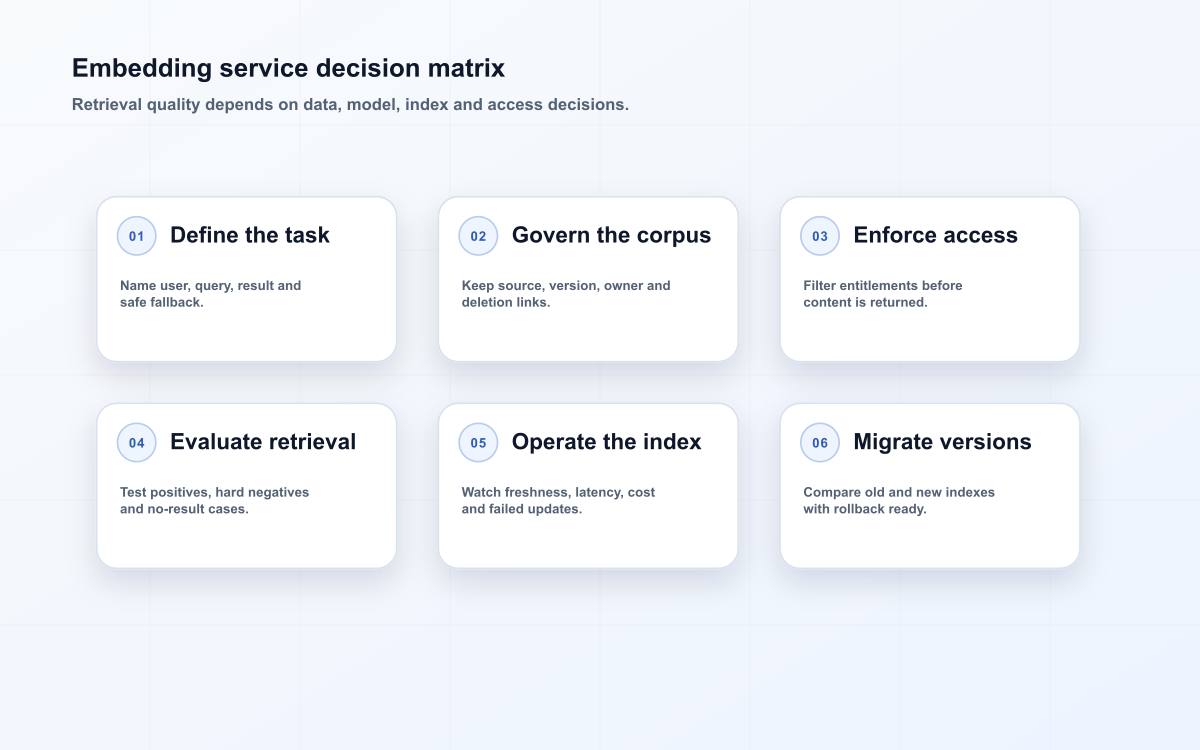 Embedding service decision matrix

Retrieval quality depends on data, model, index and access decisions.

01 Define the task

Name user, query, result and safe fallback.

02 Govern the corpus

Keep source, version, owner and deletion links.

03 Enforce access

Filter entitlements before content is returned.

04 Evaluate retrieval

Test positives, hard negatives and no-result cases.

05 Operate the index

Watch freshness, latency, cost and failed updates.

06 Migrate versions

Compare old and new indexes with rollback ready.